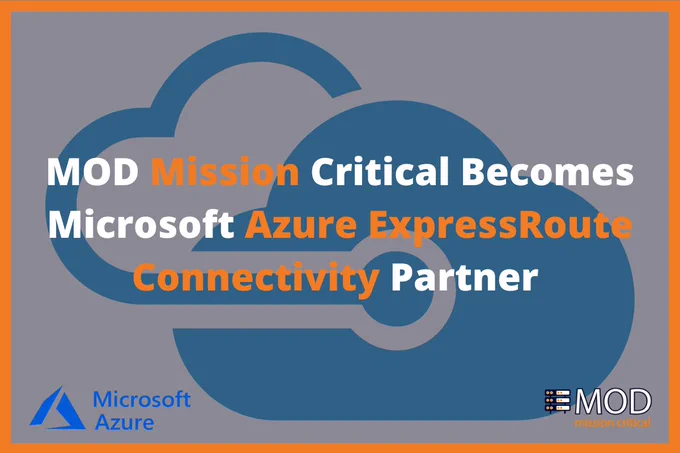 MOD Mission Critical Becomes Microsoft Azure ExpressRoute Connectivity Partner

Microsoft Azure

MOD mission critical